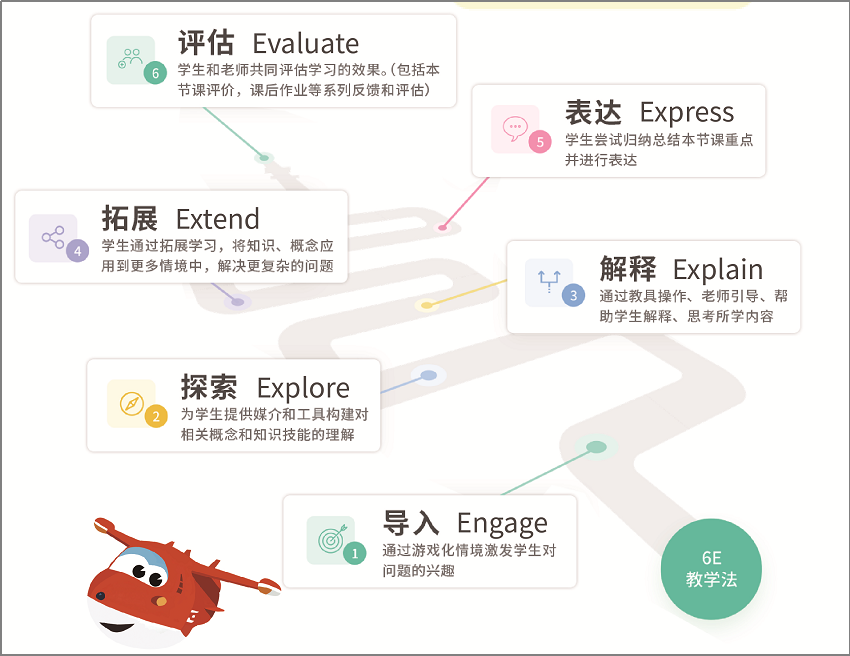 6
评估 Evaluate
学生和老师共同评估学习的效果。(包括本节课评价，课后作业等系列反馈和评估)

5
表达 Express
学生尝试归纳总结本节课重点并进行表达

4
拓展 Extend
学生通过拓展学习，将知识、概念应用到更多情境中，解决更复杂的问题

3
解释 Explain
通过教具操作、老师引导、帮助学生解释、思考所学内容

2
探索 Explore
为学生提供媒介和工具构建对相关概念和知识技能的理解

1
导入 Engage
通过游戏化情境激发学生对问题的兴趣

6E
教学法